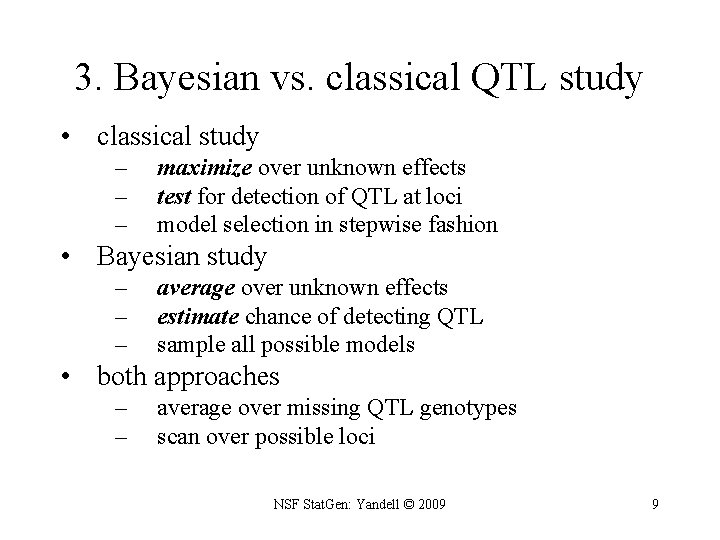 3. Bayesian vs. classical QTL study

• classical study
– maximize over unknown effects
– test for detection of QTL at loci
– model selection in stepwise fashion

• Bayesian study
– average over unknown effects
– estimate chance of detecting QTL
– sample all possible models

• both approaches
– average over missing QTL genotypes
– scan over possible loci

NSF StatGen: Yandell © 2009

9